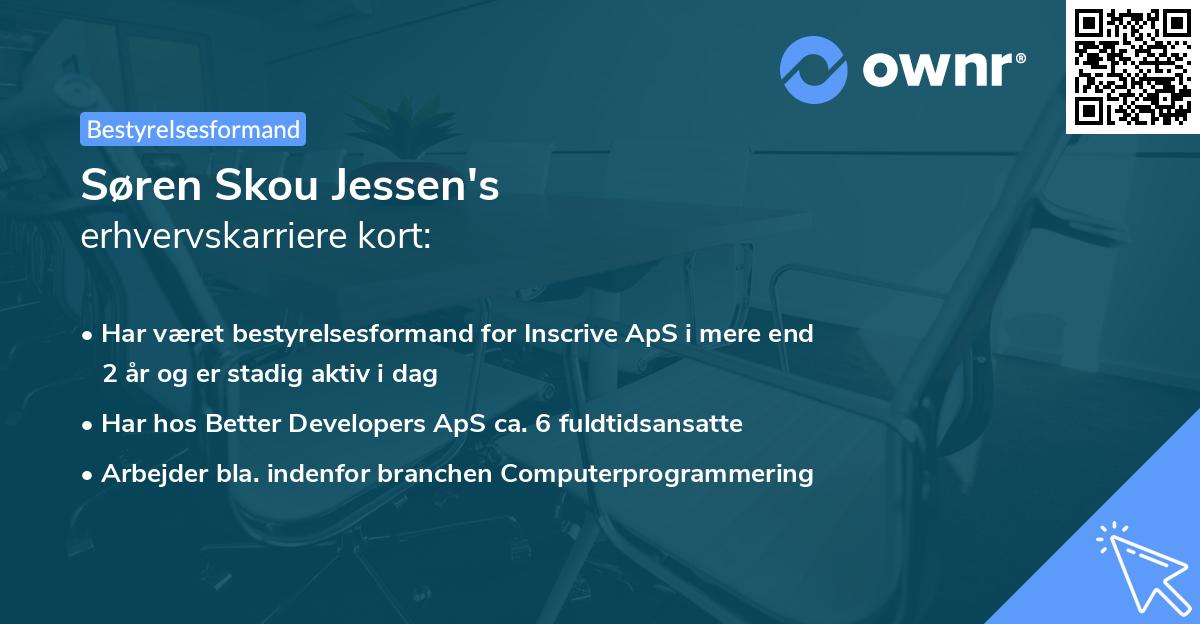 ownr®

Bestyrelsesformand

Søren Skou Jessen's
erhvervskarriere kort:

• Har været bestyrelsesformand for Inscrive ApS i mere end 2 år og er stadig aktiv i dag
• Har hos Better Developers ApS ca. 6 fuldtidsansatte
• Arbejder bla. indenfor branchen Computerprogrammering